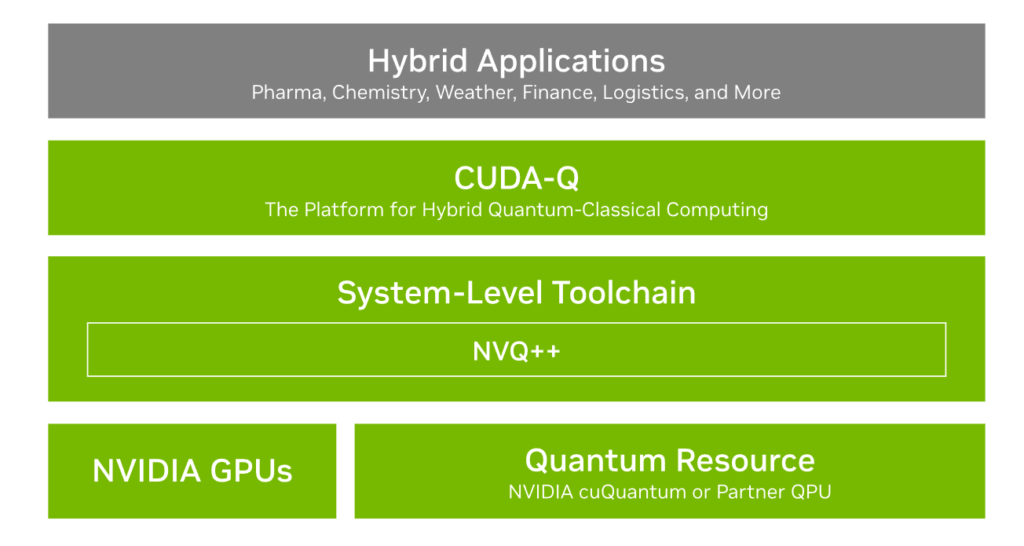 Hybrid Applications
Pharma, Chemistry, Weather, Finance, Logistics, and More

CUDA-Q
The Platform for Hybrid Quantum-Classical Computing

System-Level Toolchain

NVQ++

NVIDIA GPUs

Quantum Resource
NVIDIA cuQuantum or Partner QPU